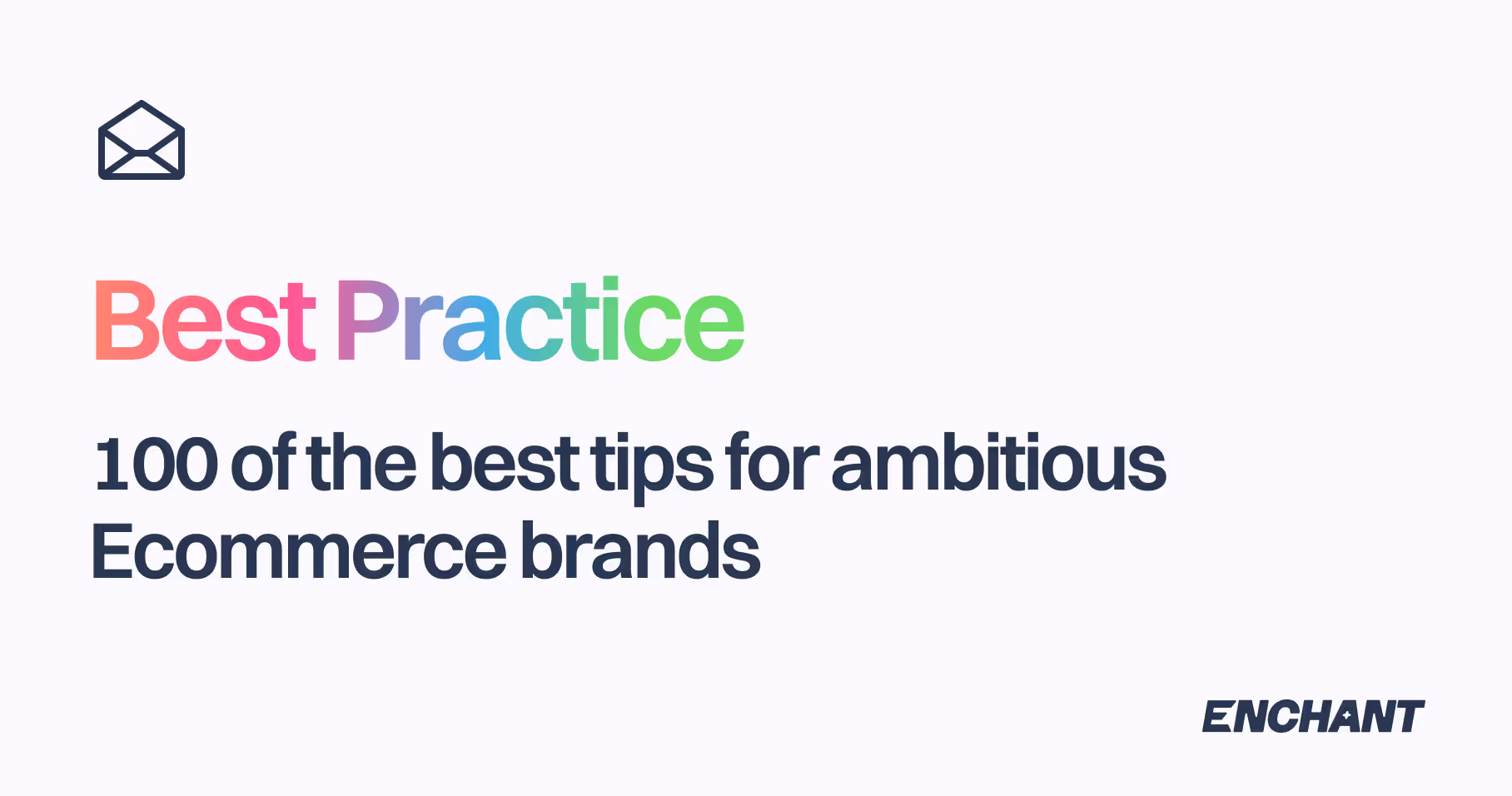 Best Practice

100 of the best tips for ambitious Ecommerce brands

ENCHANT